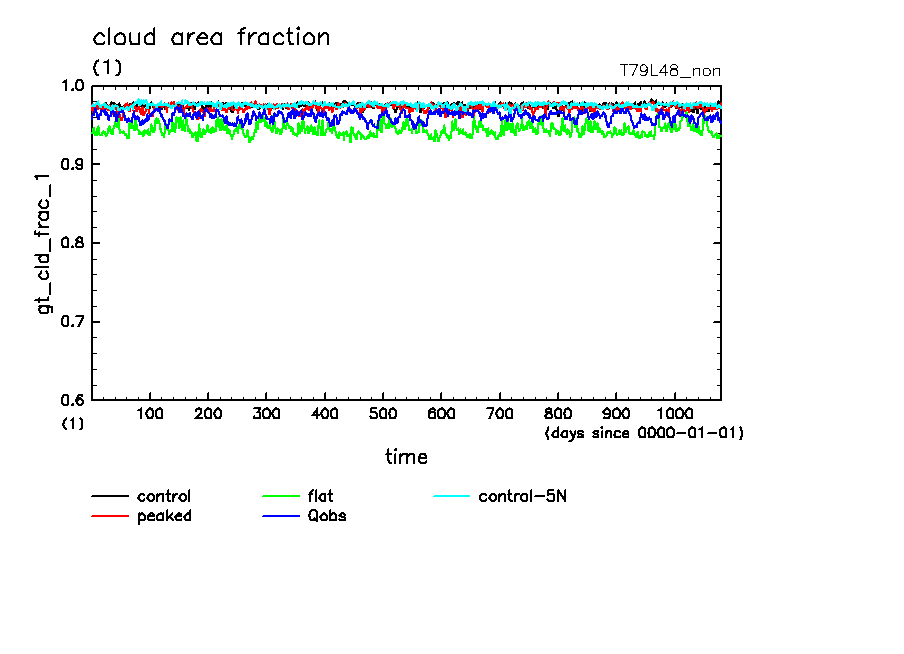 cloud area fraction

(1)

T79L48_non

gt_cld_frac_1

1.0
0.9
0.8
0.7
0.6
(1)

100 200 300 400 500 600 700 800 900 1000

(days since 0000-01-01)

time

control
peaked
flat
Qobs
control-5N